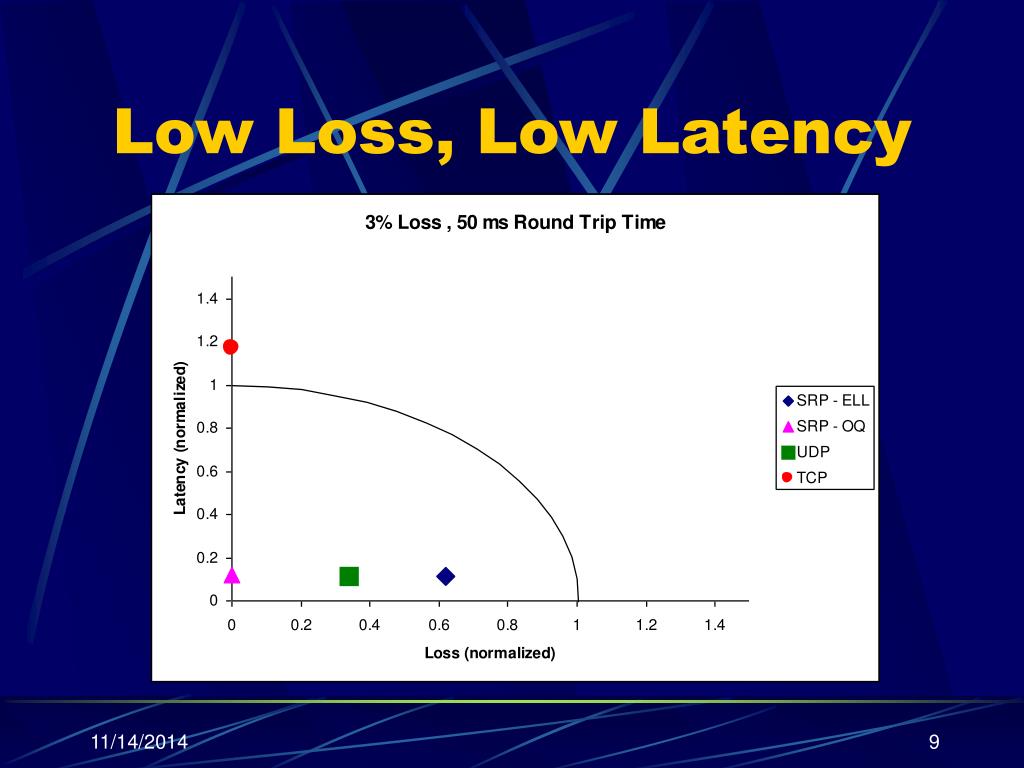 Low Loss, Low Latency

3% Loss , 50 ms Round Trip Time

Latency (normalized)

1.4
1.2
1
0.8
0.6
0.4
0.2
0

0 0.2 0.4 0.6 0.8 1 1.2 1.4

Loss (normalized)

SRP - ELL
SRP - OQ
UDP
TCP

11/14/2014

9